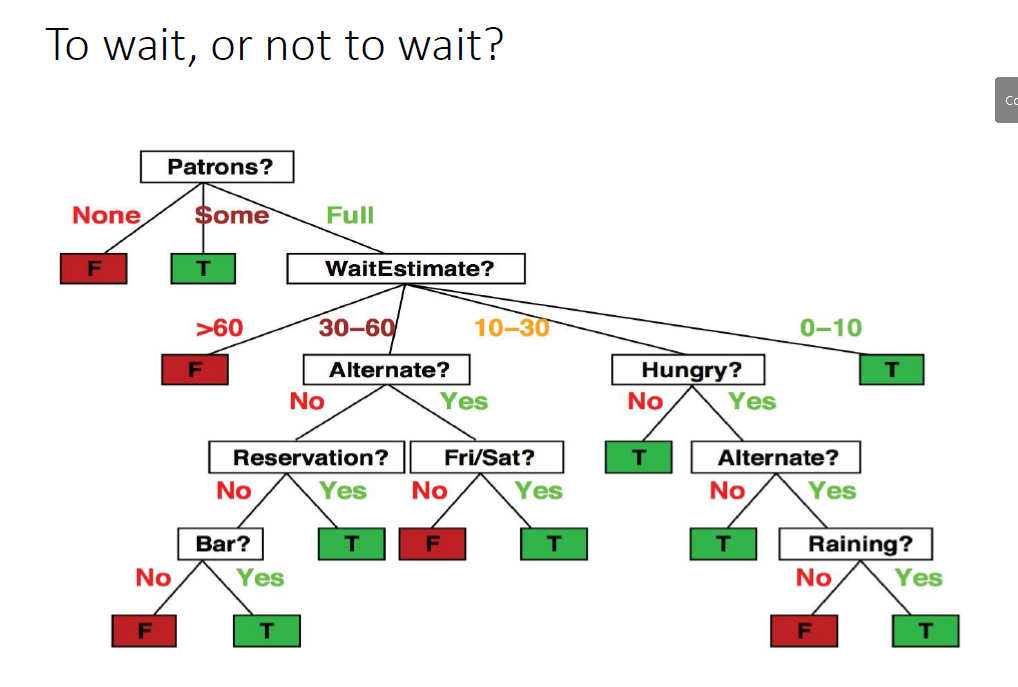 To wait, or not to wait?

Co

Patrons?

None
Some
Full

F
T
WaitEstimate?

>60
30–60
10–30
0–10

F
Alternate?
Hungry?
T

No
Yes
No
Yes

Reservation?
Fri/Sat?
T
Alternate?

No
Yes
No
Yes
No
Yes

Bar?
T
F
T
T
Raining?

No
Yes
No
Yes

F
T
F
T